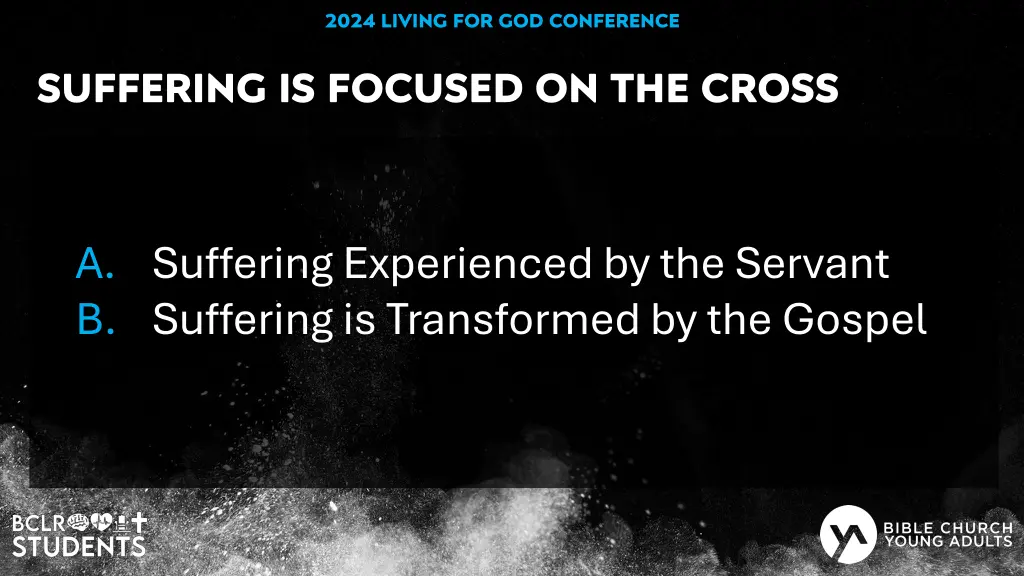 2024 LIVING FOR GOD CONFERENCE

SUFFERING IS FOCUSED ON THE CROSS

A. Suffering Experienced by the Servant
B. Suffering is Transformed by the Gospel

BCLR STUDENTS

BIBLE CHURCH YOUNG ADULTS